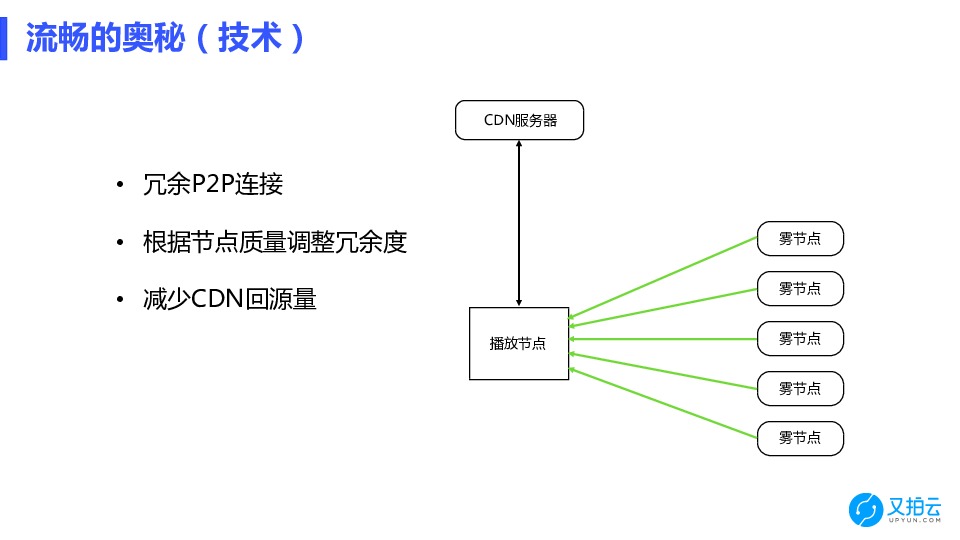 流畅的奥秘（技术）

• 冗余P2P连接

• 根据节点质量调整冗余度

• 减少CDN回源量

CDN服务器

播放节点

雾节点

雾节点

雾节点

雾节点

雾节点

又拍云
UPYUN.COM